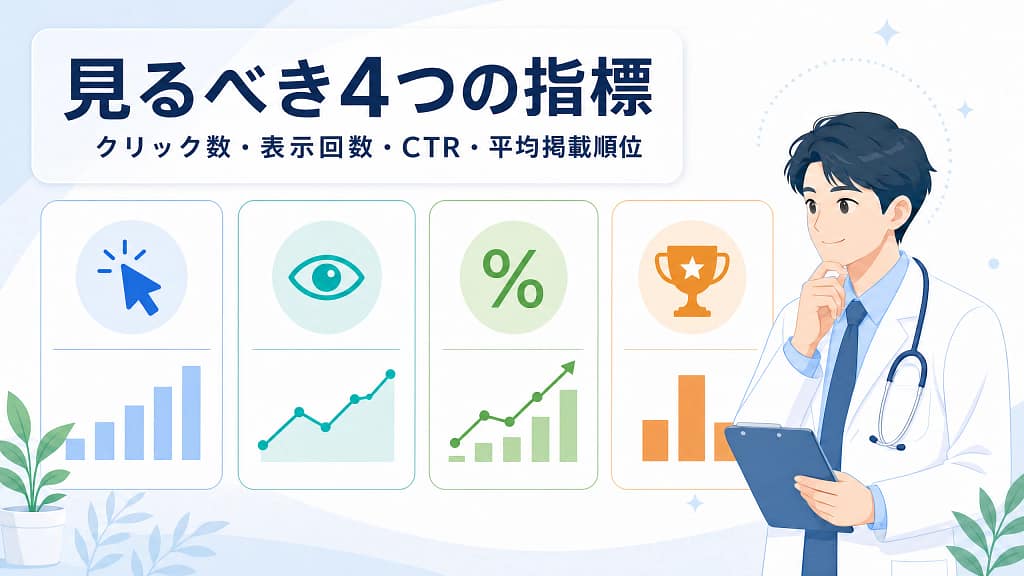 見るべき4つの指標

クリック数・表示回数・CTR・平均掲載順位

%